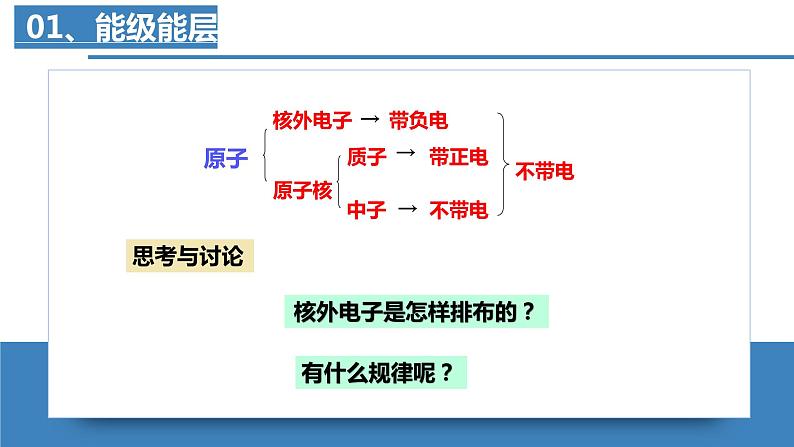 01、能级能层

原子

核外电子 → 带负电

原子核

质子 → 带正电

中子 → 不带电

不带电

思考与讨论

核外电子是怎样排布的？

有什么规律呢？